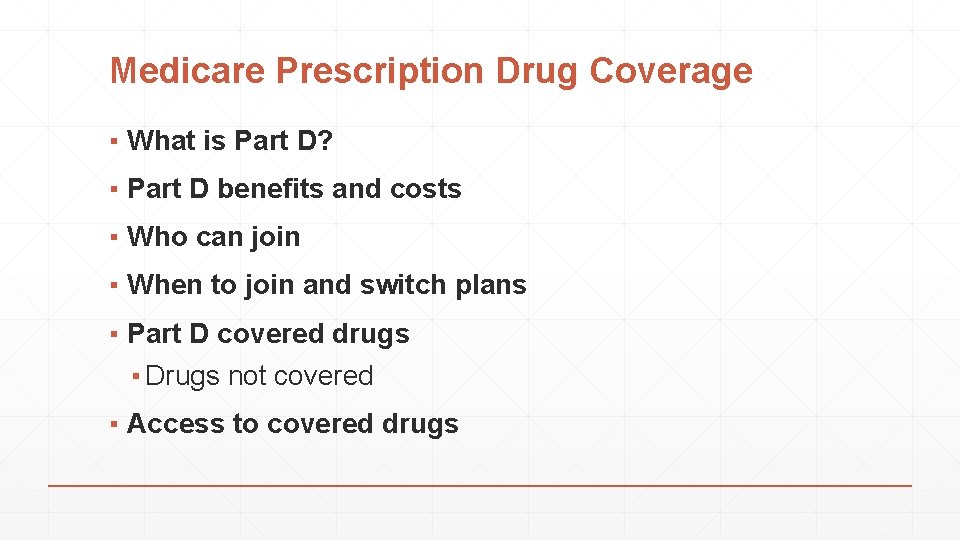 Medicare Prescription Drug Coverage

▪ What is Part D?

▪ Part D benefits and costs

▪ Who can join

▪ When to join and switch plans

▪ Part D covered drugs

▪ Drugs not covered

▪ Access to covered drugs